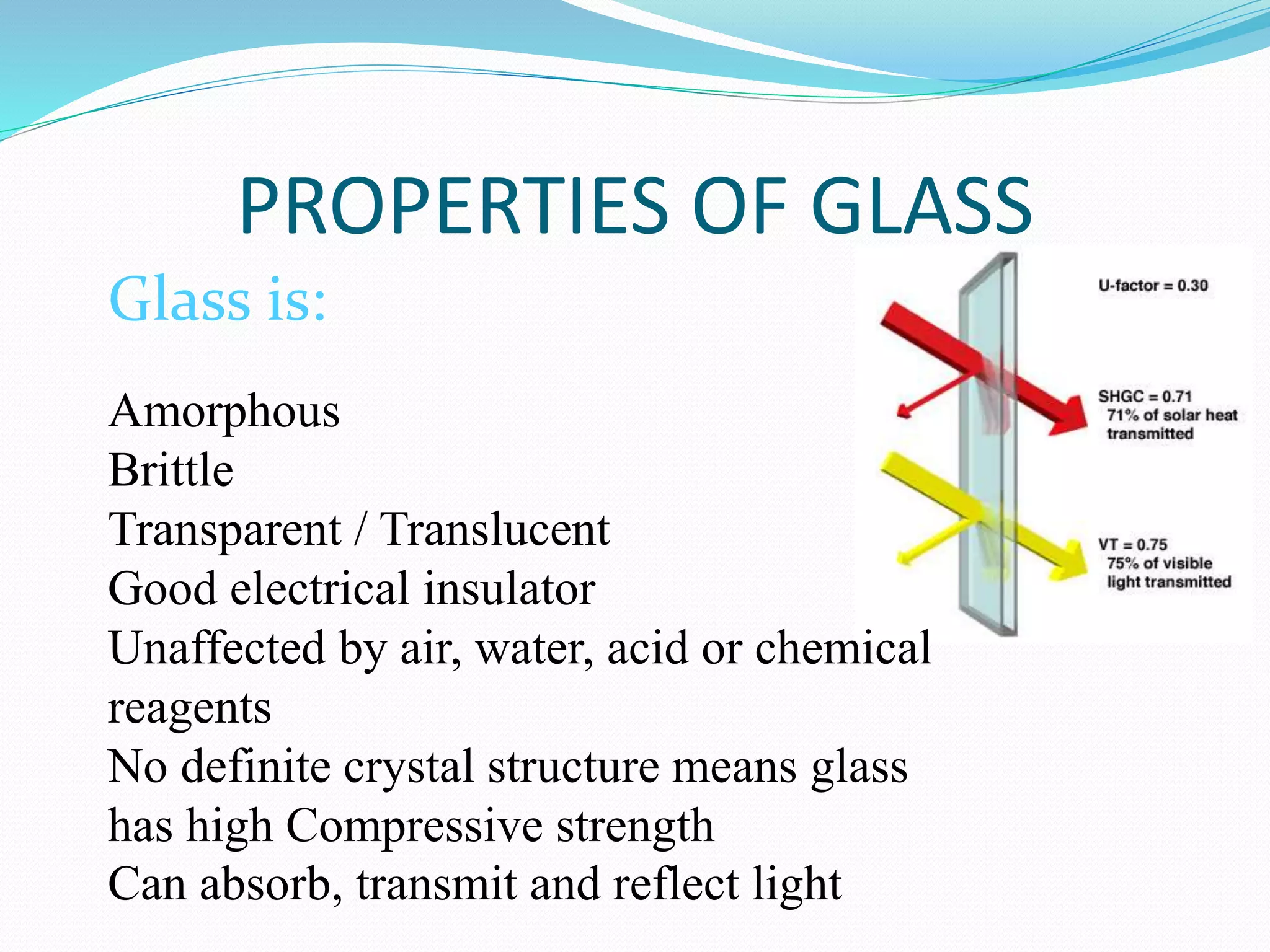 PROPERTIES OF GLASS

Glass is:

Amorphous
Brittle
Transparent / Translucent
Good electrical insulator
Unaffected by air, water, acid or chemical reagents
No definite crystal structure means glass has high Compressive strength
Can absorb, transmit and reflect light

U-factor = 0.30

SHGC = 0.71
71% of solar heat transmitted

VT = 0.75
75% of visible light transmitted